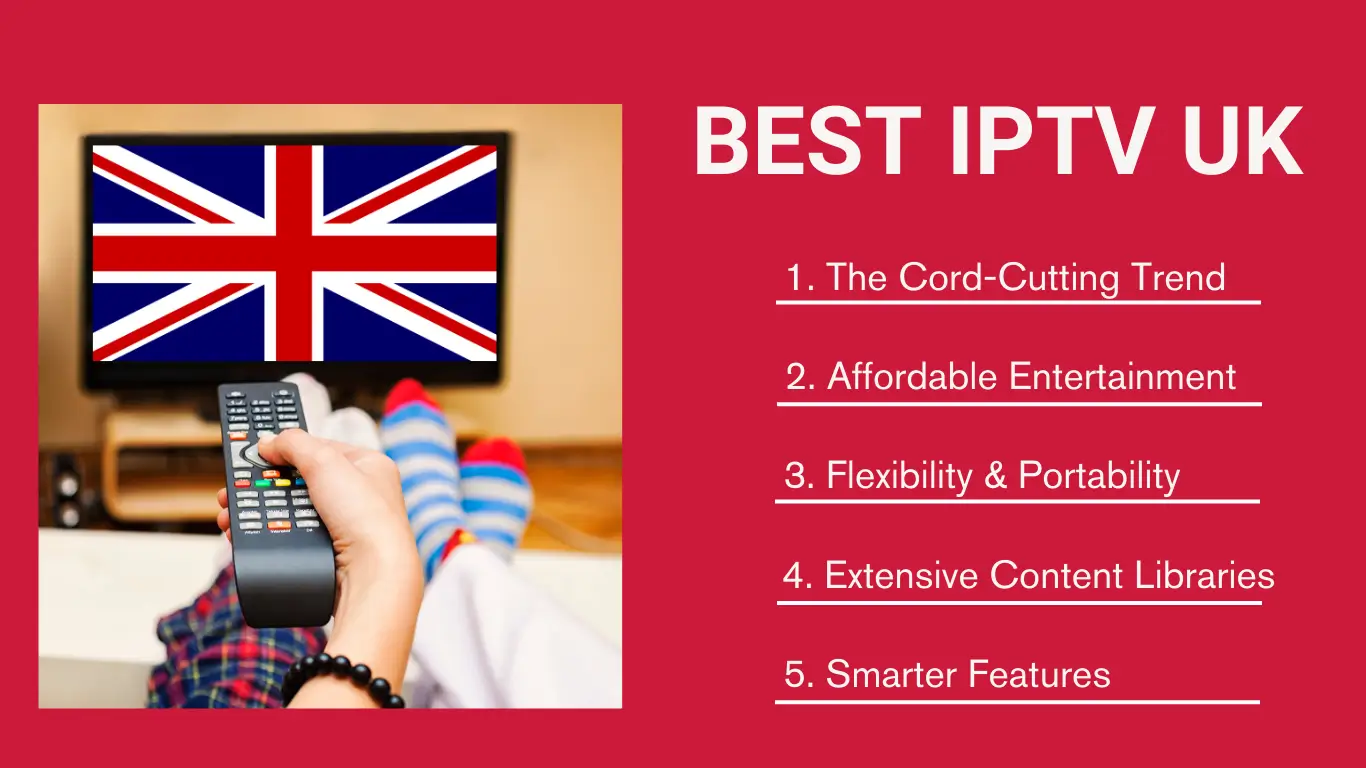 BEST IPTV UK

1. The Cord-Cutting Trend

2. Affordable Entertainment

3. Flexibility & Portability

4. Extensive Content Libraries

5. Smarter Features